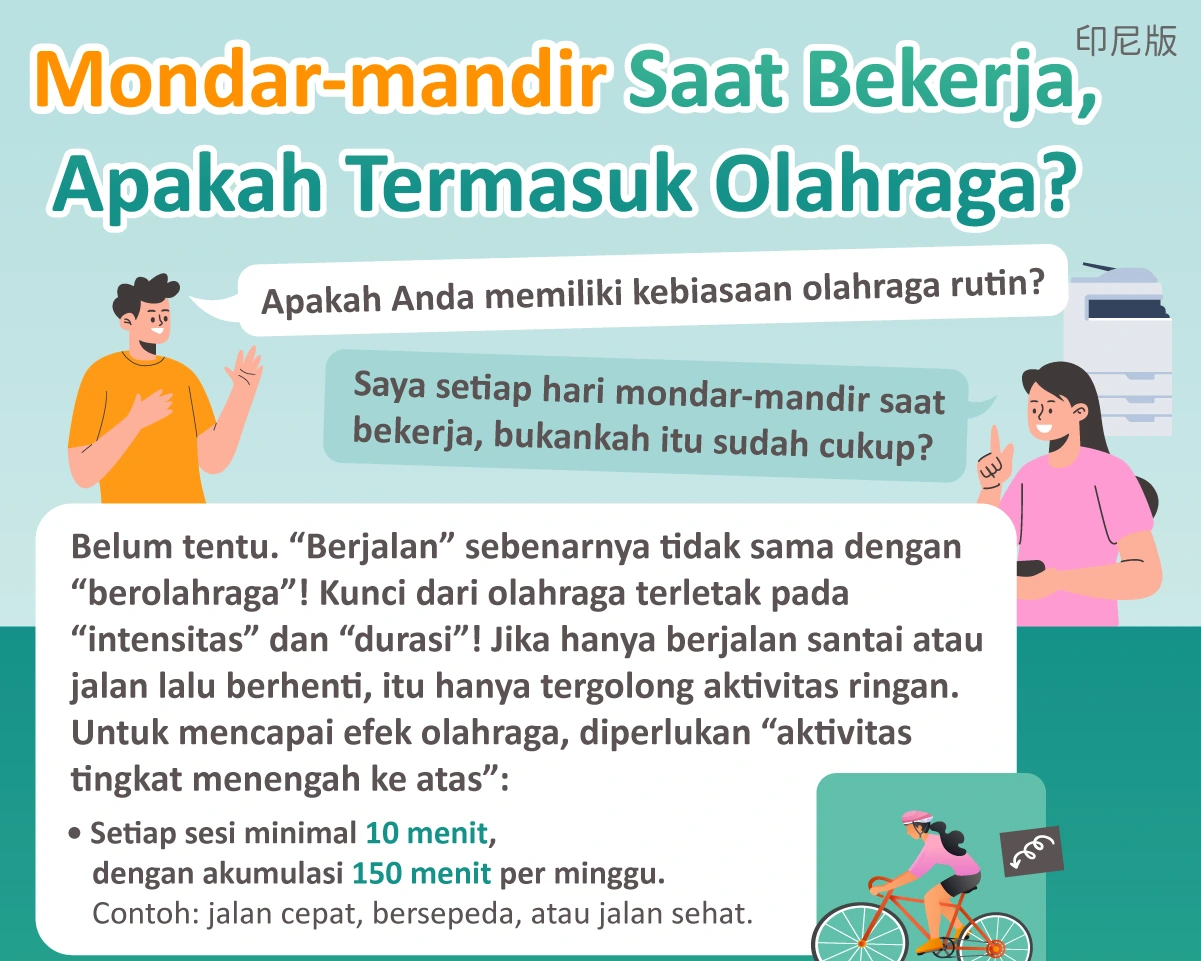 印尼版

Mondar-mandir Saat Bekerja, Apakah Termasuk Olahraga?

Apakah Anda memiliki kebiasaan olahraga rutin?

Saya setiap hari mondar-mandir saat bekerja, bukankah itu sudah cukup?

Belum tentu. “Berjalan” sebenarnya tidak sama dengan “berolahraga”! Kunci dari olahraga terletak pada “intensitas” dan “durasi”! Jika hanya berjalan santai atau jalan lalu berhenti, itu hanya tergolong aktivitas ringan. Untuk mencapai efek olahraga, diperlukan “aktivitas tingkat menengah ke atas”:

• Setiap sesi minimal 10 menit, dengan akumulasi 150 menit per minggu.
Contoh: jalan cepat, bersepeda, atau jalan sehat.